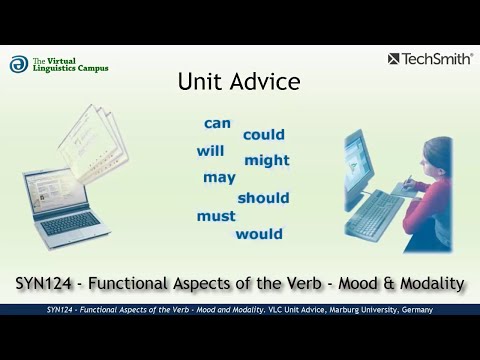 The Virtual Linguistics Campus

TechSmith®

Unit Advice

can
could
will
might
may
should
must
would

SYN124 - Functional Aspects of the Verb - Mood & Modality

SYN124 - Functional Aspects of the Verb - Mood and Modality, VLC Unit Advice, Marburg University, Germany